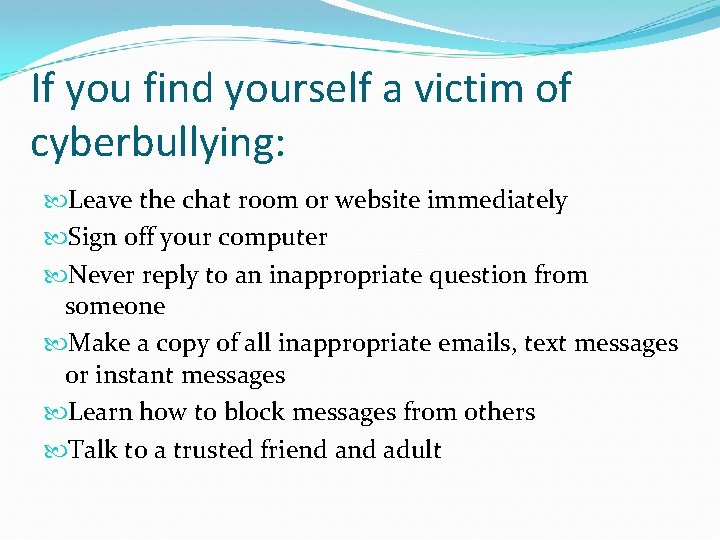 If you find yourself a victim of cyberbullying:

Leave the chat room or website immediately

Sign off your computer

Never reply to an inappropriate question from someone

Make a copy of all inappropriate emails, text messages or instant messages

Learn how to block messages from others

Talk to a trusted friend and adult